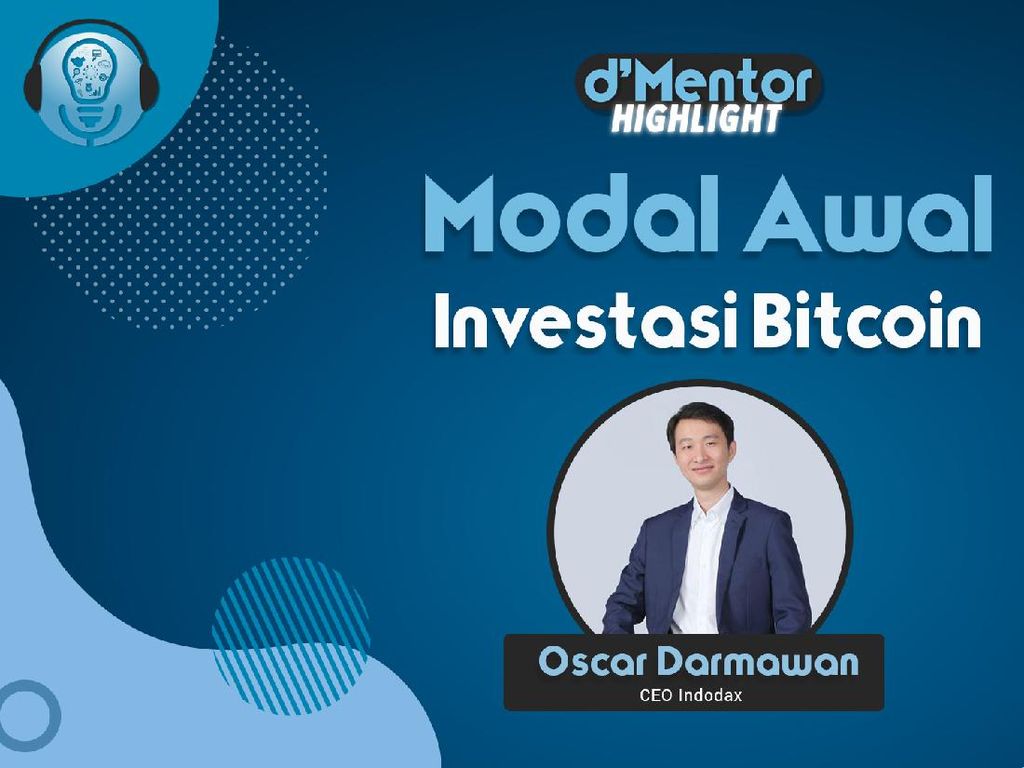 d'Mentor
HIGHLIGHT

Modal Awal
Investasi Bitcoin

Oscar Darmawan
CEO Indodax